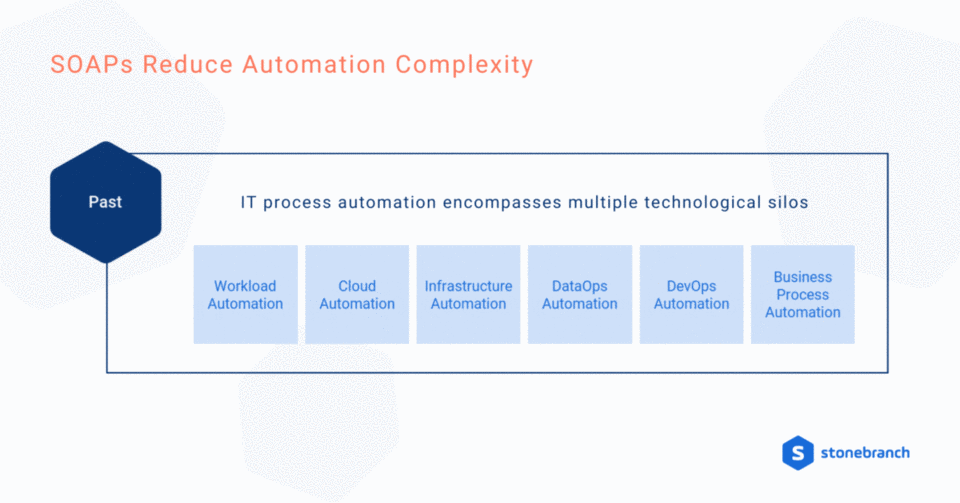 SOAPs Reduce Automation Complexity

Past

IT process automation encompasses multiple technological silos

Workload Automation

Cloud Automation

Infrastructure Automation

DataOps Automation

DevOps Automation

Business Process Automation

S stonebranch